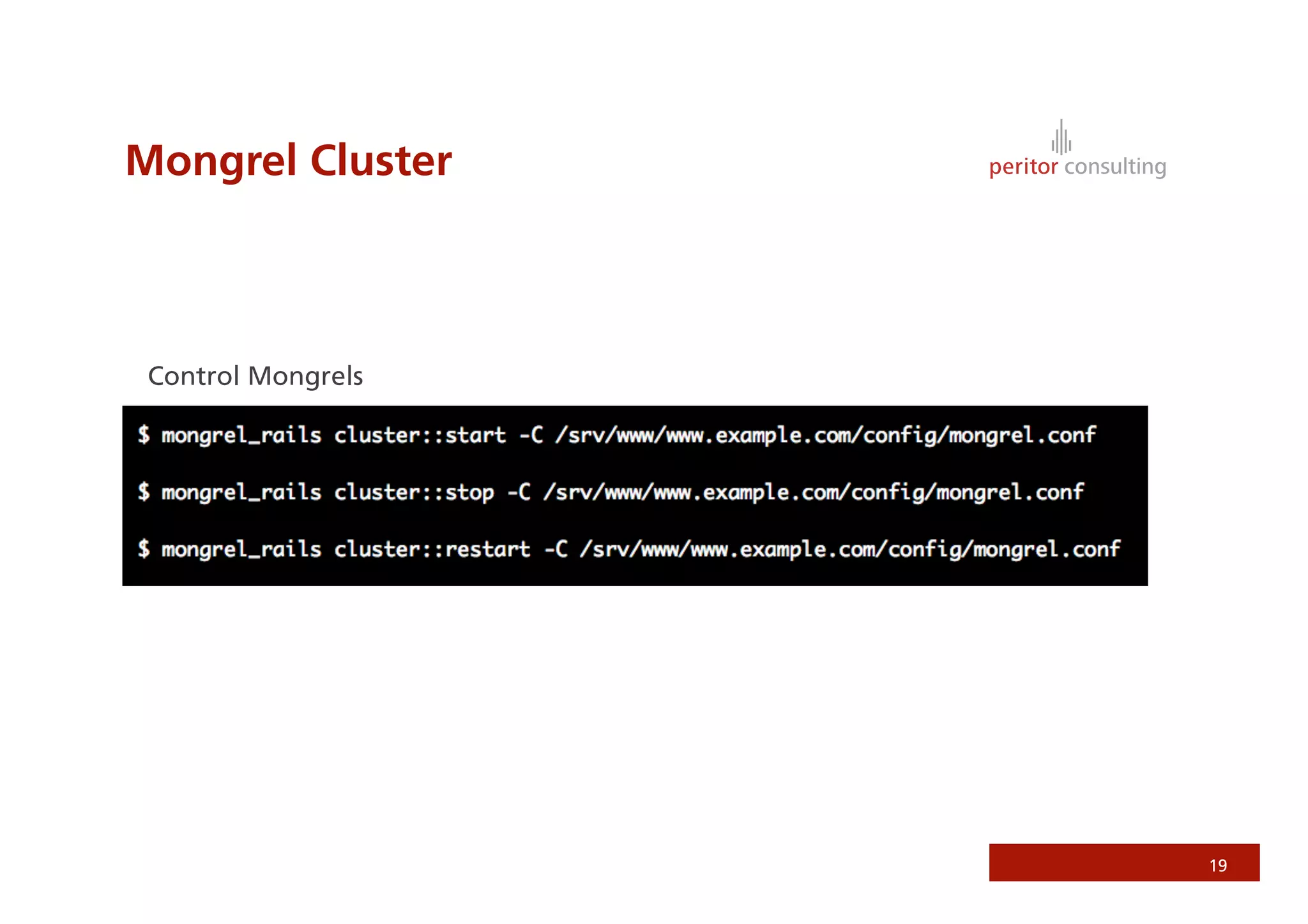 Mongrel Cluster

peritor consulting

Control Mongrels

$ mongrel_rails cluster::start -C /srv/www/www.example.com/config/mongrel.conf

$ mongrel_rails cluster::stop -C /srv/www/www.example.com/config/mongrel.conf

$ mongrel_rails cluster::restart -C /srv/www/www.example.com/config/mongrel.conf

19